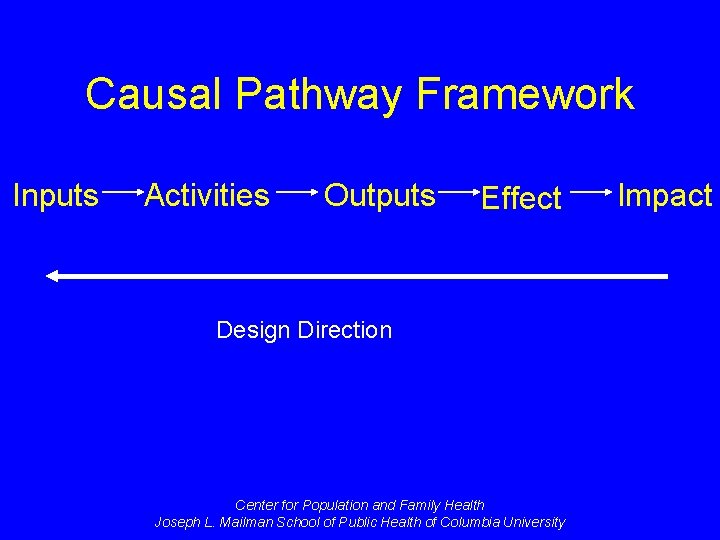 Causal Pathway Framework

Inputs → Activities → Outputs → Effect → Impact

Design Direction

Center for Population and Family Health
Joseph L. Mailman School of Public Health of Columbia University